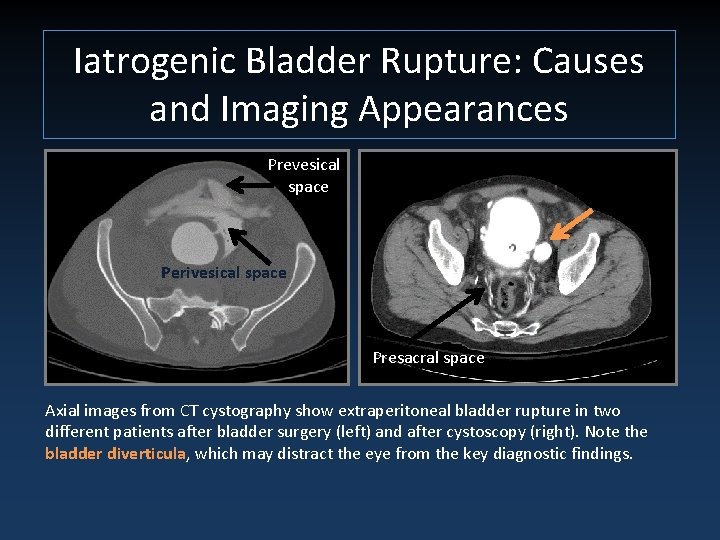 Iatrogenic Bladder Rupture: Causes and Imaging Appearances

Prevesical space

Perivesical space

Presacral space

Axial images from CT cystography show extraperitoneal bladder rupture in two different patients after bladder surgery (left) and after cystoscopy (right). Note the bladder diverticula, which may distract the eye from the key diagnostic findings.